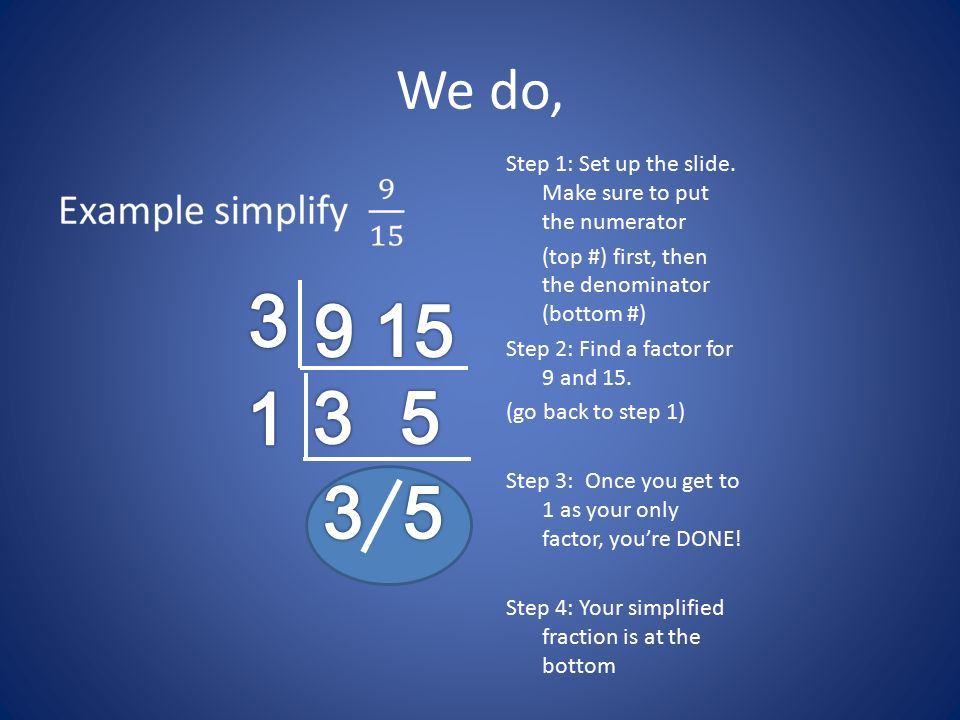 We do,

Example simplify $\frac{9}{15}$

3 | 9 15
1 | 3 5
3/5

Step 1: Set up the slide. Make sure to put the numerator

(top #) first, then the denominator (bottom #)

Step 2: Find a factor for 9 and 15.

(go back to step 1)

Step 3: Once you get to 1 as your only factor, you're DONE!

Step 4: Your simplified fraction is at the bottom